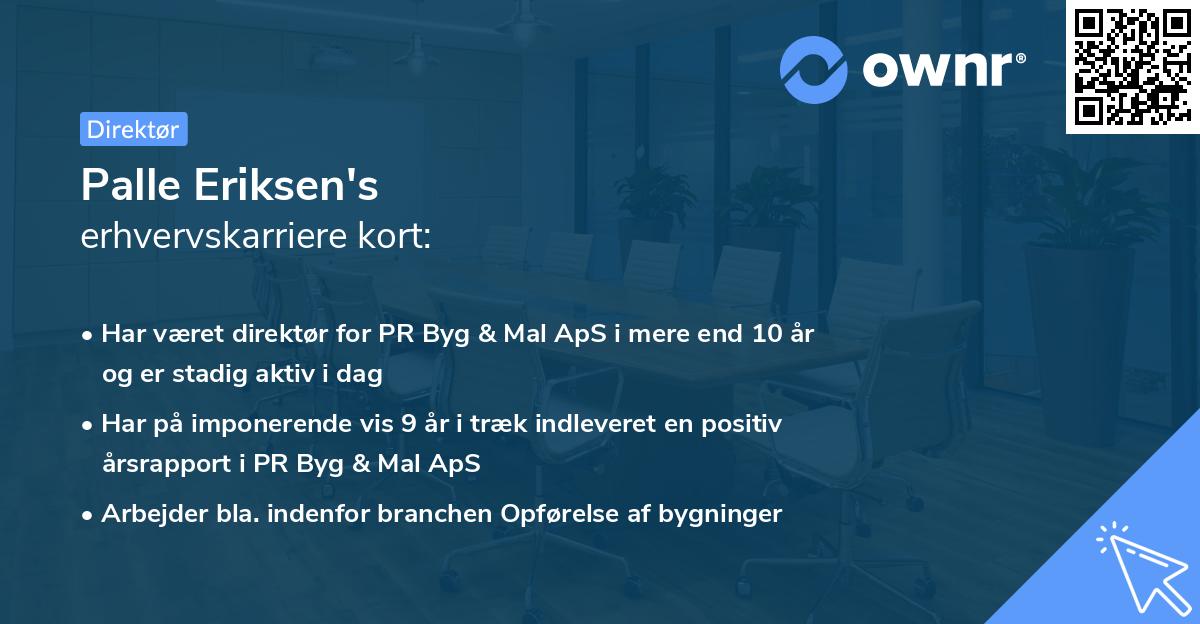 ownr®

Direktør

Palle Eriksen's
erhvervskarriere kort:

• Har været direktør for PR Byg & Mal ApS i mere end 10 år og er stadig aktiv i dag
• Har på imponerende vis 9 år i træk indleveret en positiv årsrapport i PR Byg & Mal ApS
• Arbejder bla. indenfor branchen Opførelse af bygninger